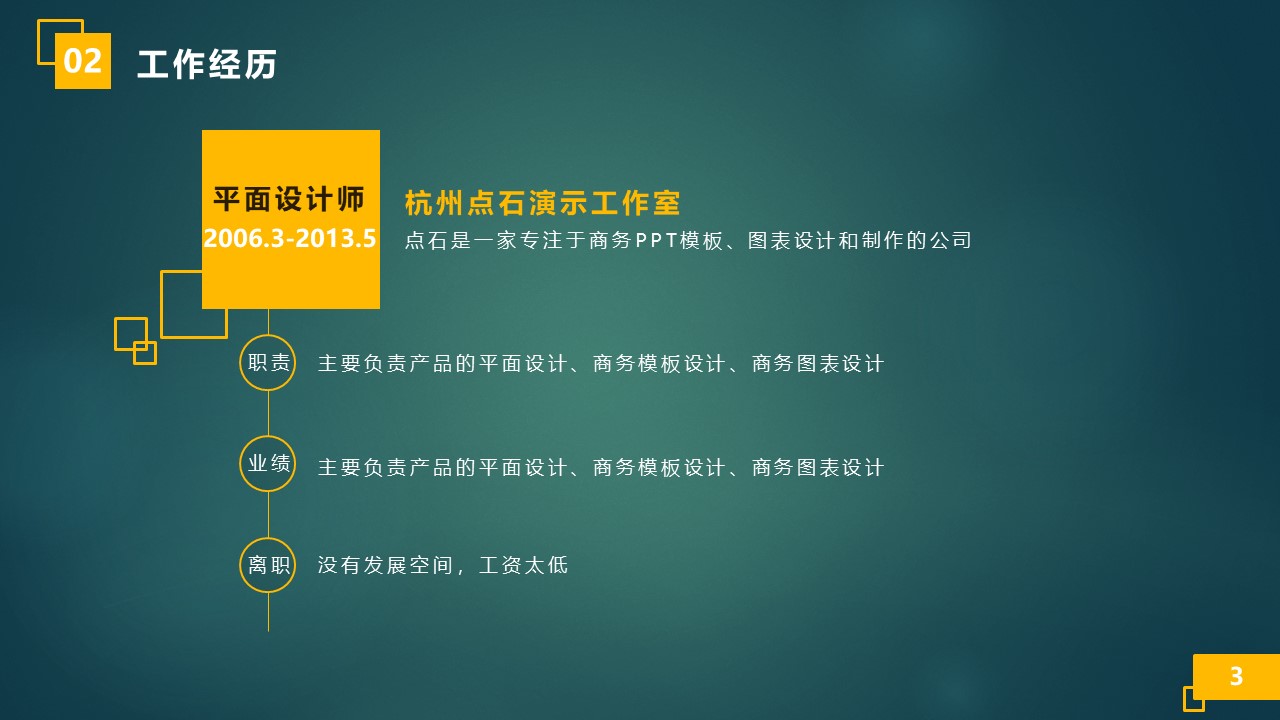 02 工作经历

平面设计师
2006.3-2013.5

杭州点石演示工作室
点石是一家专注于商务PPT模板、图表设计和制作的公司

职责 主要负责产品的平面设计、商务模板设计、商务图表设计

业绩 主要负责产品的平面设计、商务模板设计、商务图表设计

离职 没有发展空间，工资太低

3